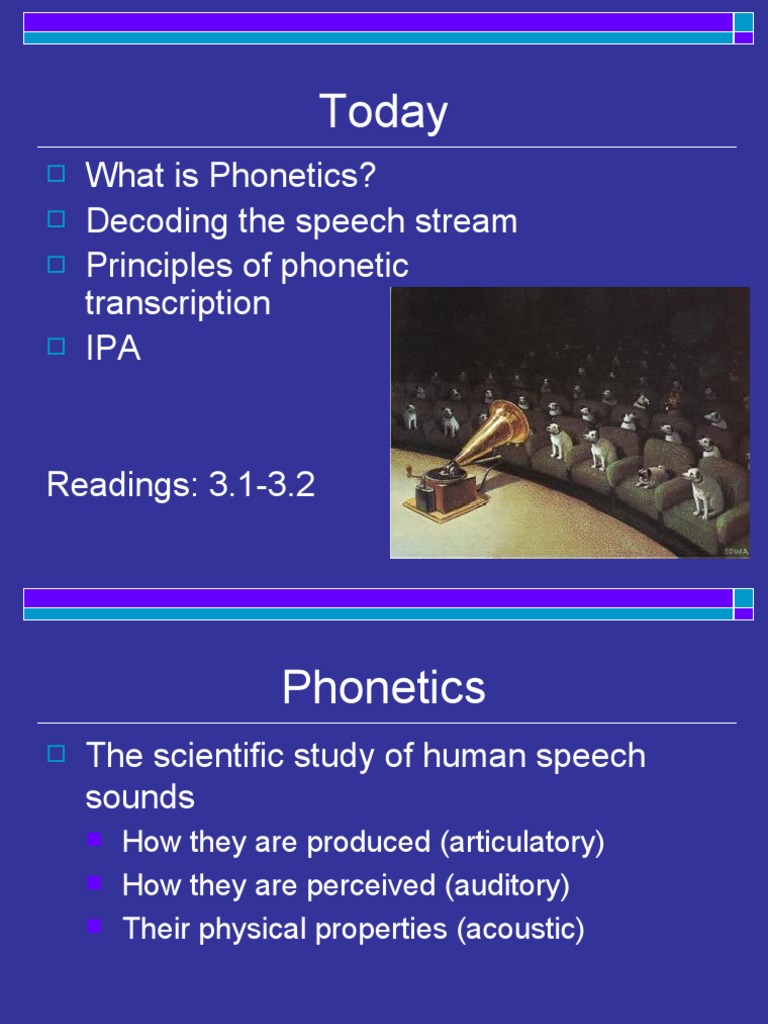 Today

What is Phonetics?
Decoding the speech stream
Principles of phonetic transcription
IPA

Readings: 3.1-3.2

SOWA

Phonetics

The scientific study of human speech sounds
How they are produced (articulatory)
How they are perceived (auditory)
Their physical properties (acoustic)